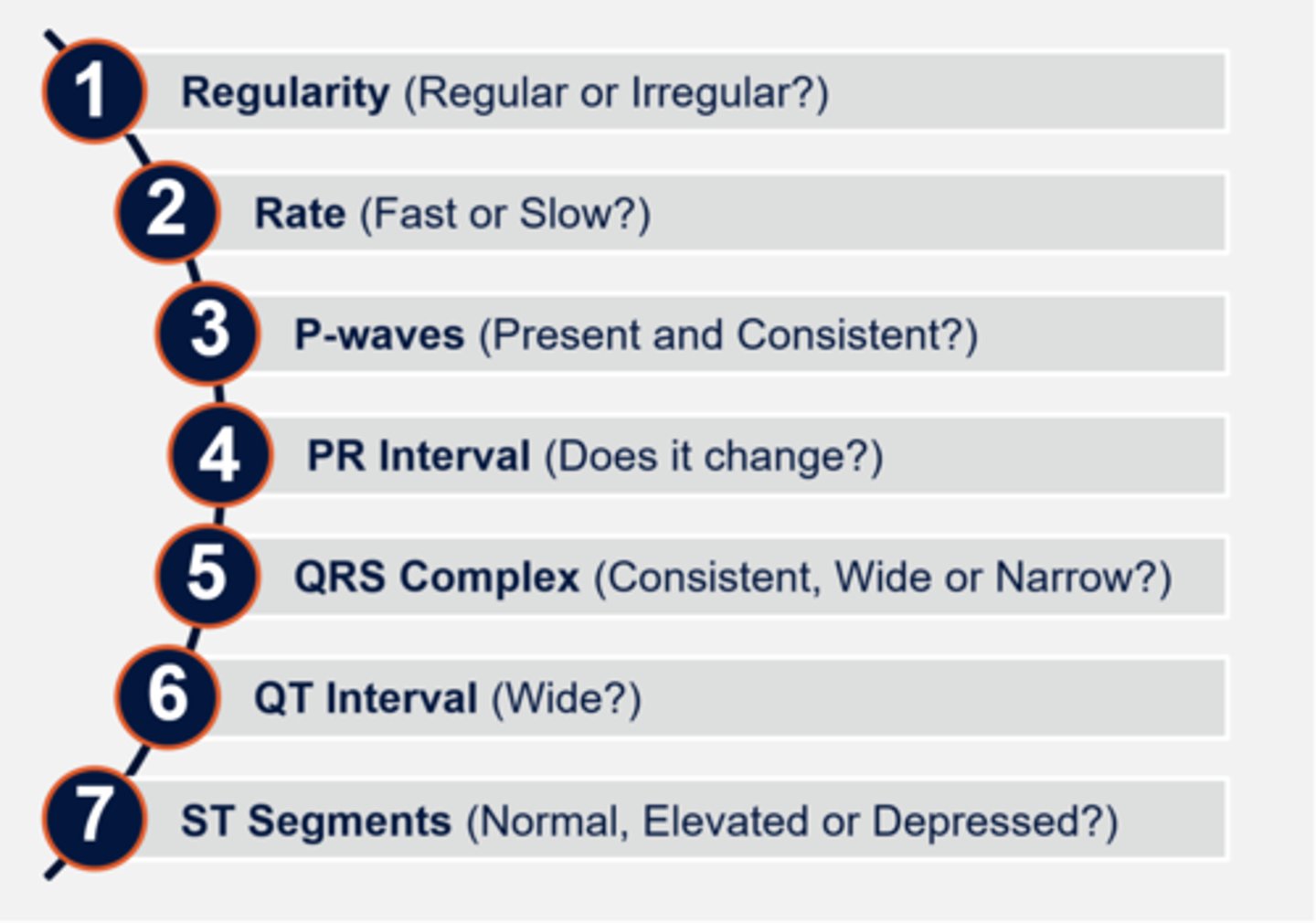 1 Regularity (Regular or Irregular?)

2 Rate (Fast or Slow?)

3 P-waves (Present and Consistent?)

4 PR Interval (Does it change?)

5 QRS Complex (Consistent, Wide or Narrow?)

6 QT Interval (Wide?)

7 ST Segments (Normal, Elevated or Depressed?)